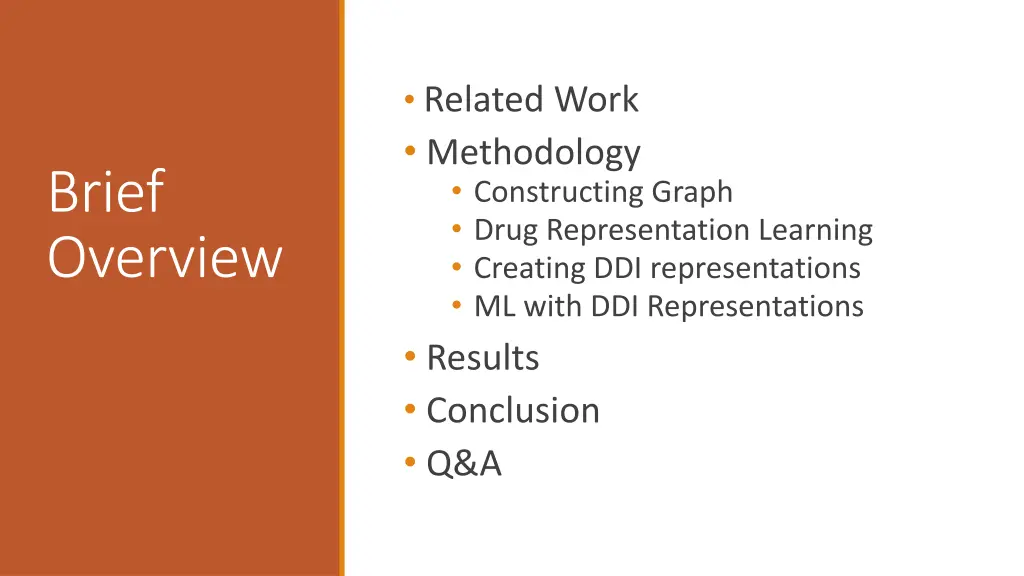 Brief Overview

• Related Work
• Methodology
  • Constructing Graph
  • Drug Representation Learning
  • Creating DDI representations
  • ML with DDI Representations
• Results
• Conclusion
• Q&A